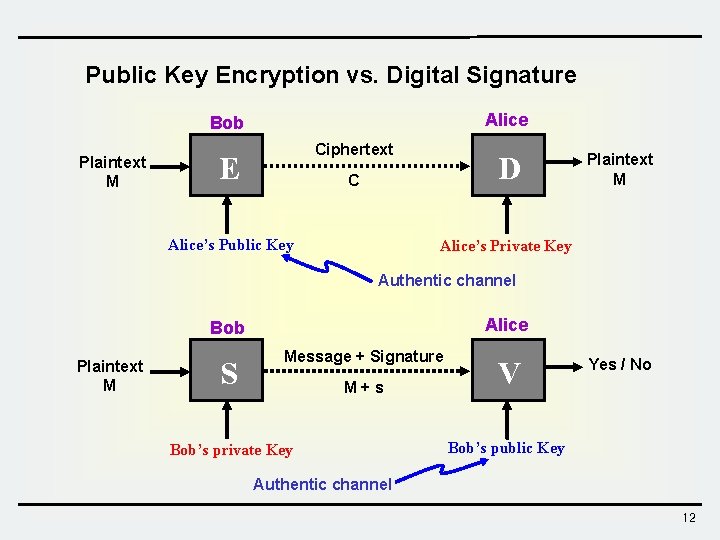 Public Key Encryption vs. Digital Signature

Bob

Alice

Plaintext M

E

Ciphertext C

D

Plaintext M

Alice's Public Key

Alice's Private Key

Authentic channel

Bob

Alice

Plaintext M

S

Message + Signature M + s

V

Yes / No

Bob's private Key

Bob's public Key

Authentic channel

12